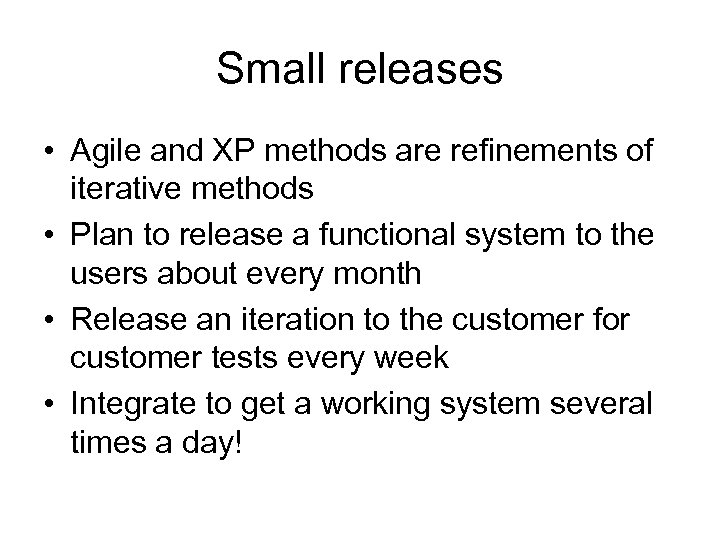 Small releases

• Agile and XP methods are refinements of iterative methods
• Plan to release a functional system to the users about every month
• Release an iteration to the customer for customer tests every week
• Integrate to get a working system several times a day!